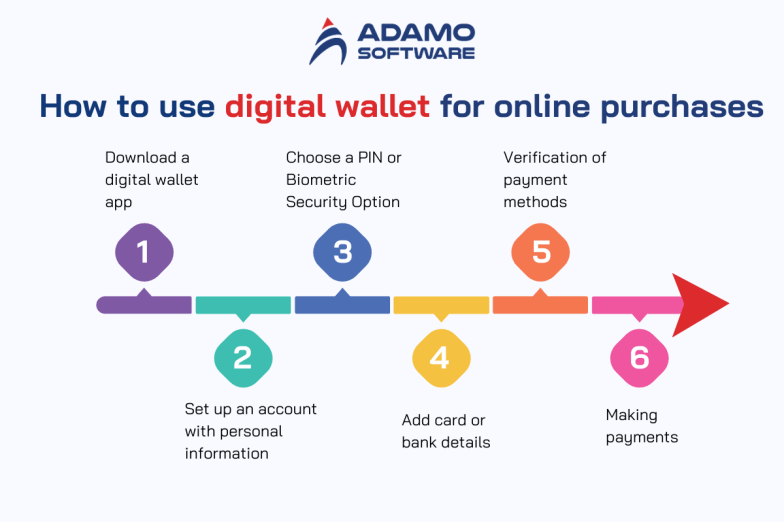 ADAMO SOFTWARE

How to use digital wallet for online purchases

Download a digital wallet app

1

Choose a PIN or Biometric Security Option

3

Verification of payment methods

5

2

Set up an account with personal information

4

Add card or bank details

6

Making payments